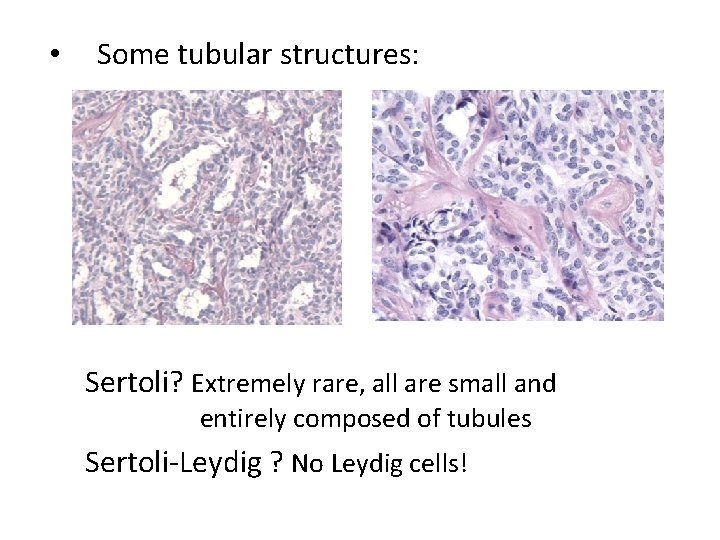 • Some tubular structures:

Sertoli? Extremely rare, all are small and entirely composed of tubules

Sertoli-Leydig ? No Leydig cells!